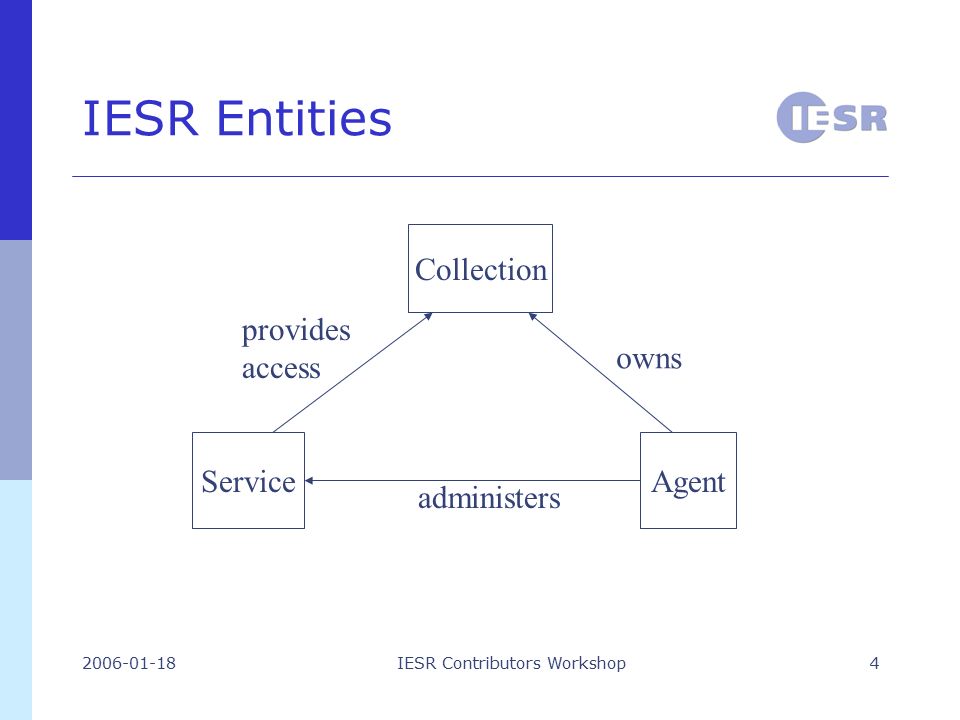 IESR Entities

IESR

Collection

provides access

owns

Service

administers

Agent

2006-01-18

IESR Contributors Workshop

4